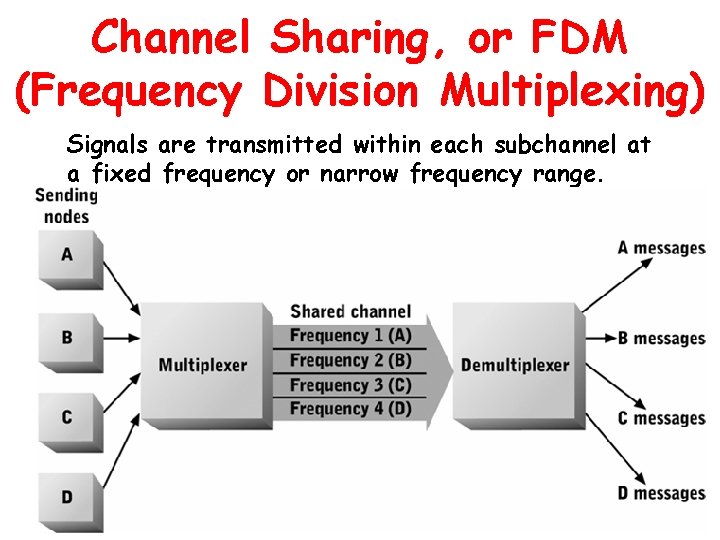 Channel Sharing, or FDM (Frequency Division Multiplexing)

Signals are transmitted within each subchannel at a fixed frequency or narrow frequency range.

Sending nodes

A

B

C

D

Multiplexer

Shared channel

Frequency 1 (A)

Frequency 2 (B)

Frequency 3 (C)

Frequency 4 (D)

Demultiplexer

A messages

B messages

C messages

D messages